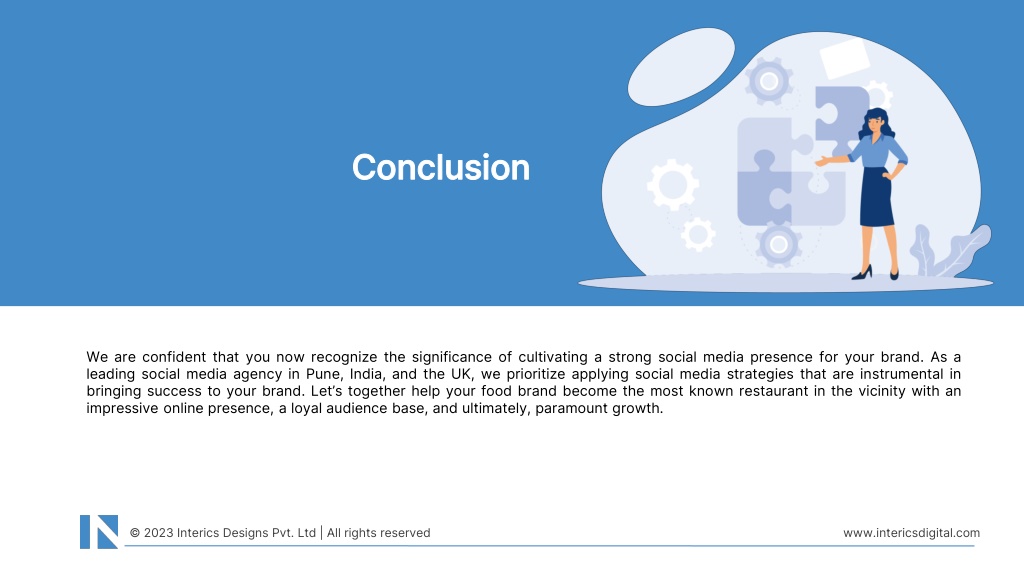 Conclusion

We are confident that you now recognize the significance of cultivating a strong social media presence for your brand. As a leading social media agency in Pune, India, and the UK, we prioritize applying social media strategies that are instrumental in bringing success to your brand. Let's together help your food brand become the most known restaurant in the vicinity with an impressive online presence, a loyal audience base, and ultimately, paramount growth.

© 2023 Interics Designs Pvt. Ltd | All rights reserved

www.intericsdigital.com